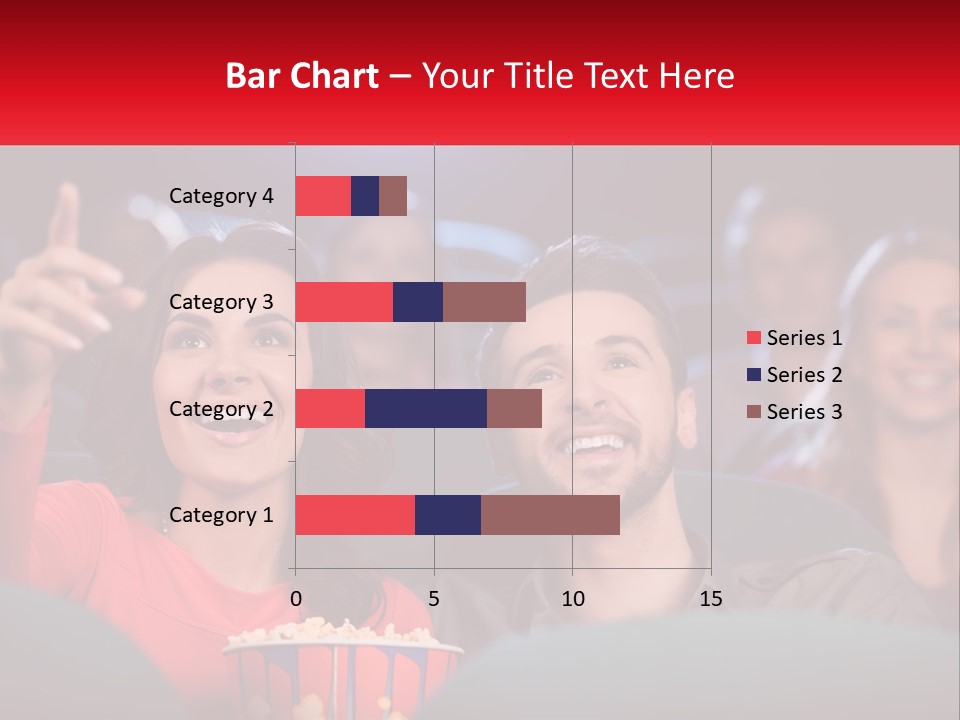 Bar Chart – Your Title Text Here

Category 4
Category 3
Category 2
Category 1

0
5
10
15

Series 1
Series 2
Series 3